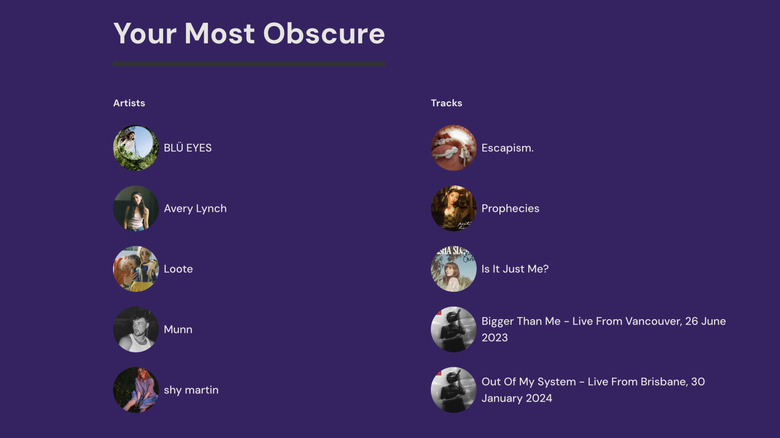 Your Most Obscure

Artists

BLÜ EYES

Avery Lynch

Loote

Munn

shy martin

Tracks

Escapism.

Prophecies

Is It Just Me?

Bigger Than Me - Live From Vancouver, 26 June 2023

Out Of My System - Live From Brisbane, 30 January 2024